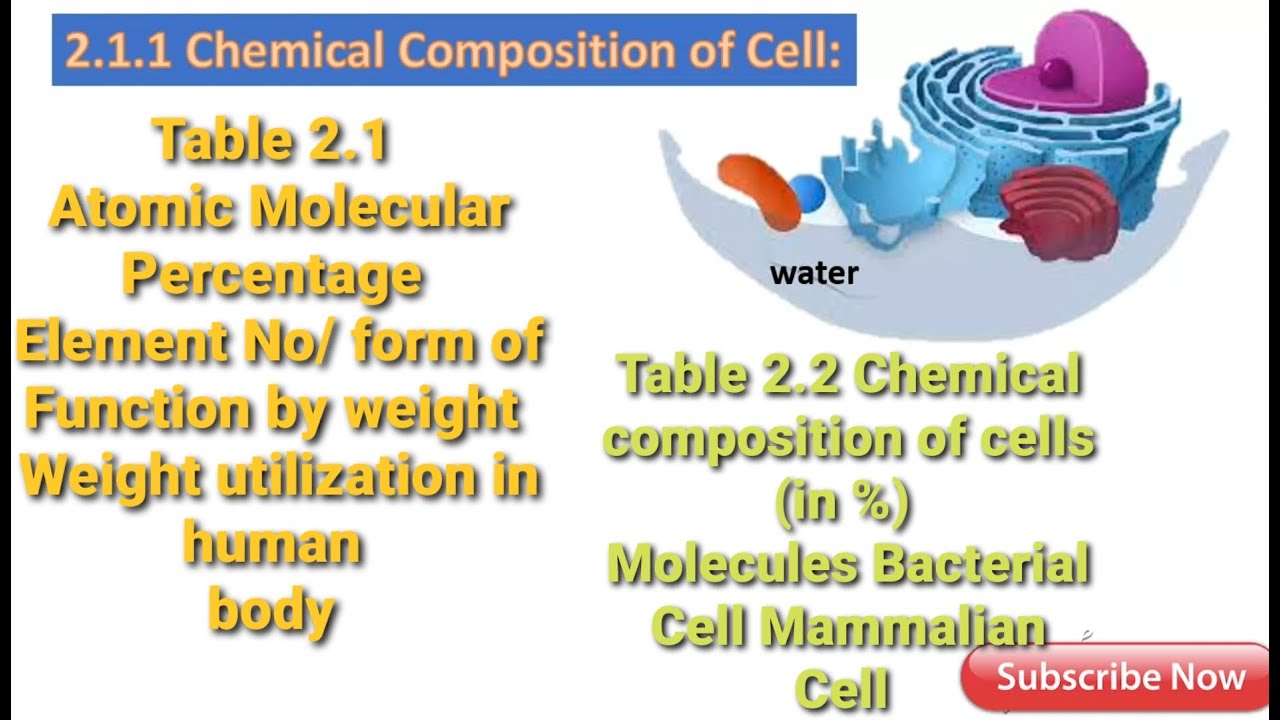 2.1.1 Chemical Composition of Cell:

Table 2.1
Atomic Molecular Percentage
Element No/ form of
Function by weight
Weight utilization in human body

water

Table 2.2 Chemical composition of cells (in %)
Molecules Bacterial Cell Mammalian Cell

Subscribe Now